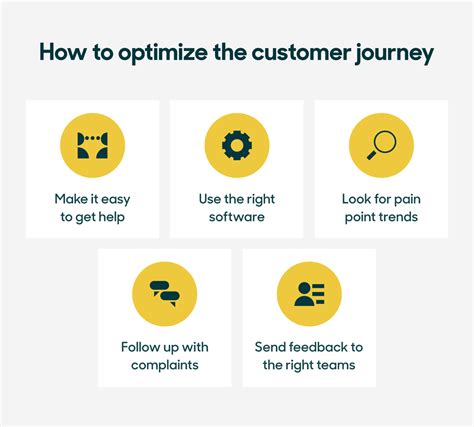 How to optimize the customer journey

Make it easy to get help

Use the right software

Look for pain point trends

Follow up with complaints

Send feedback to the right teams